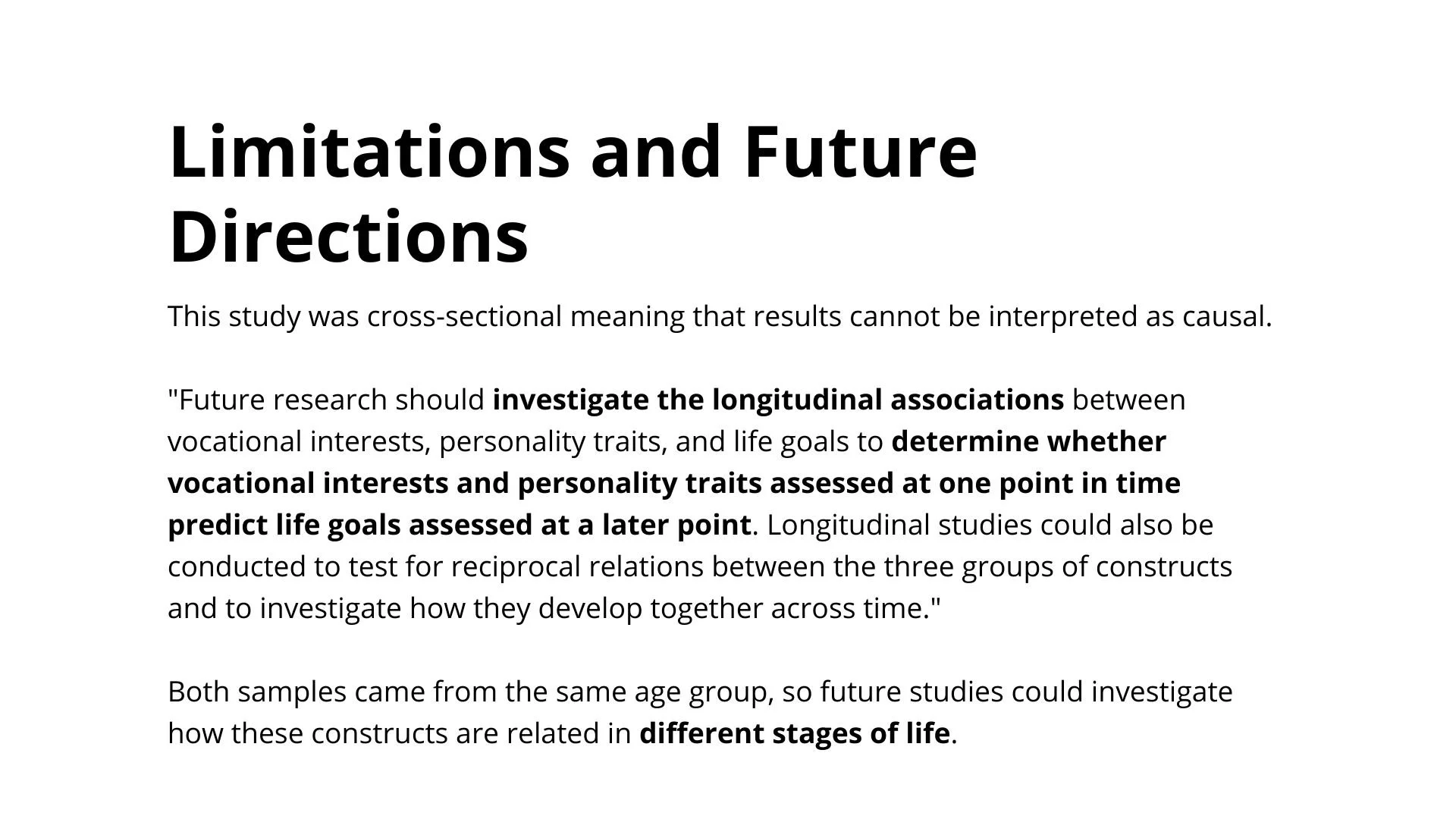 Limitations and Future Directions

This study was cross-sectional meaning that results cannot be interpreted as causal.

"Future research should investigate the longitudinal associations between vocational interests, personality traits, and life goals to determine whether vocational interests and personality traits assessed at one point in time predict life goals assessed at a later point. Longitudinal studies could also be conducted to test for reciprocal relations between the three groups of constructs and to investigate how they develop together across time."

Both samples came from the same age group, so future studies could investigate how these constructs are related in different stages of life.